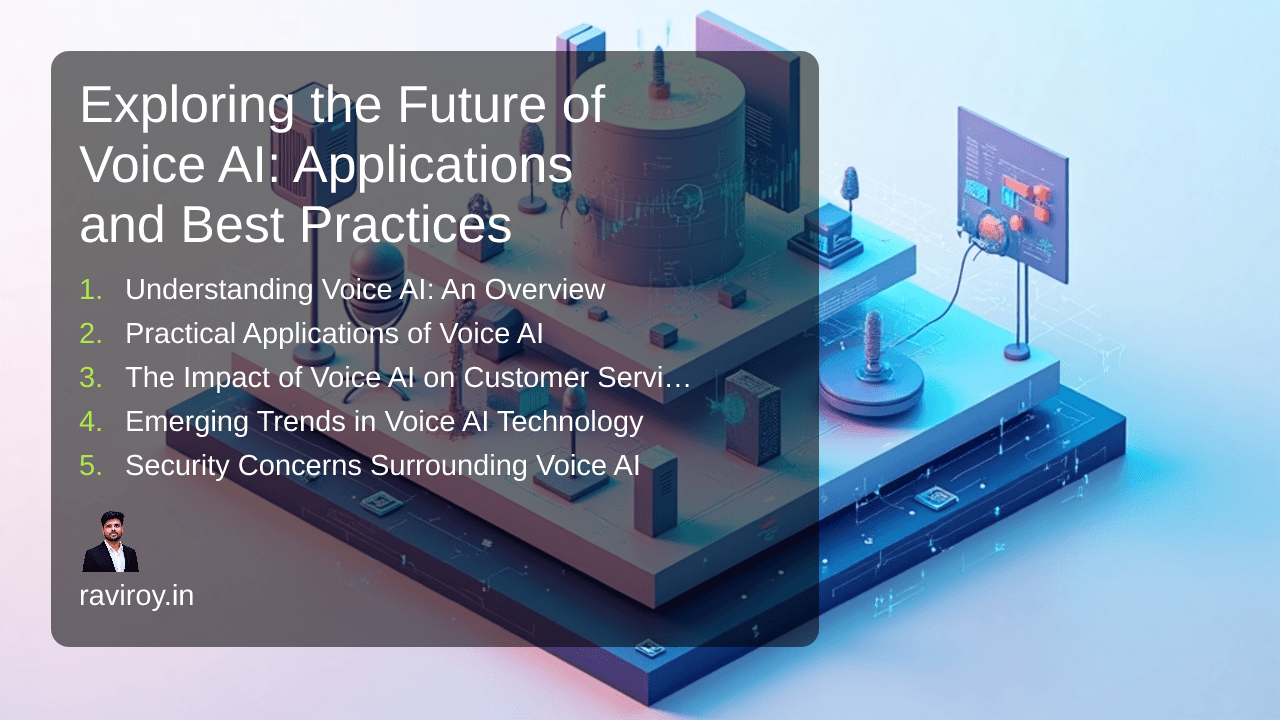 Exploring the Future of Voice AI: Applications and Best Practices

1. Understanding Voice AI: An Overview
2. Practical Applications of Voice AI
3. The Impact of Voice AI on Customer Servi…
4. Emerging Trends in Voice AI Technology
5. Security Concerns Surrounding Voice AI

raviroy.in